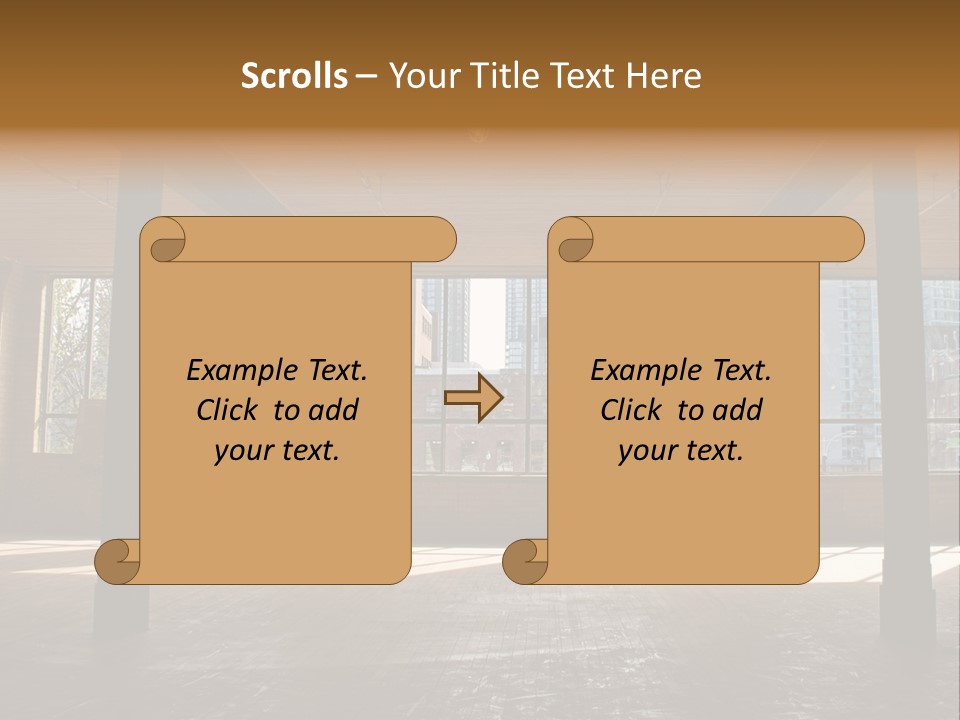 Scrolls – Your Title Text Here

Example Text. Click to add your text.

Example Text. Click to add your text.